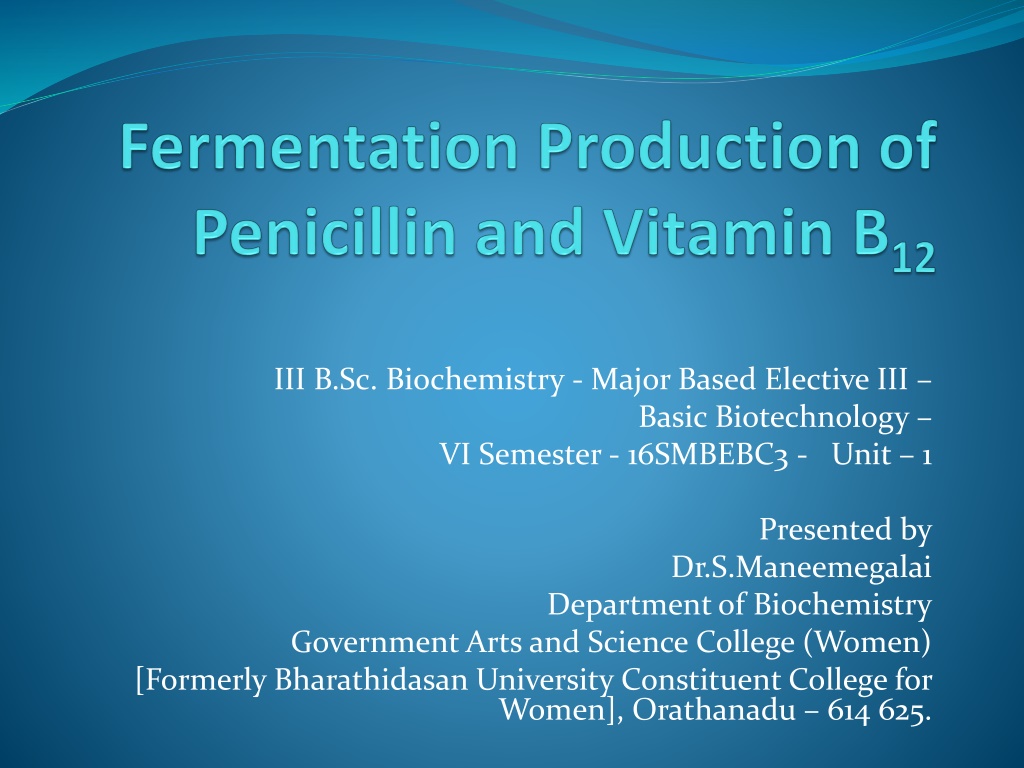 Fermentation Production of Penicillin and Vitamin $B_{12}$

III B.Sc. Biochemistry - Major Based Elective III – Basic Biotechnology – VI Semester - 16SMBEBC3 - Unit – 1

Presented by
Dr.S.Maneemegalai
Department of Biochemistry
Government Arts and Science College (Women)
[Formerly Bharathidasan University Constituent College for Women], Orathanadu – 614 625.